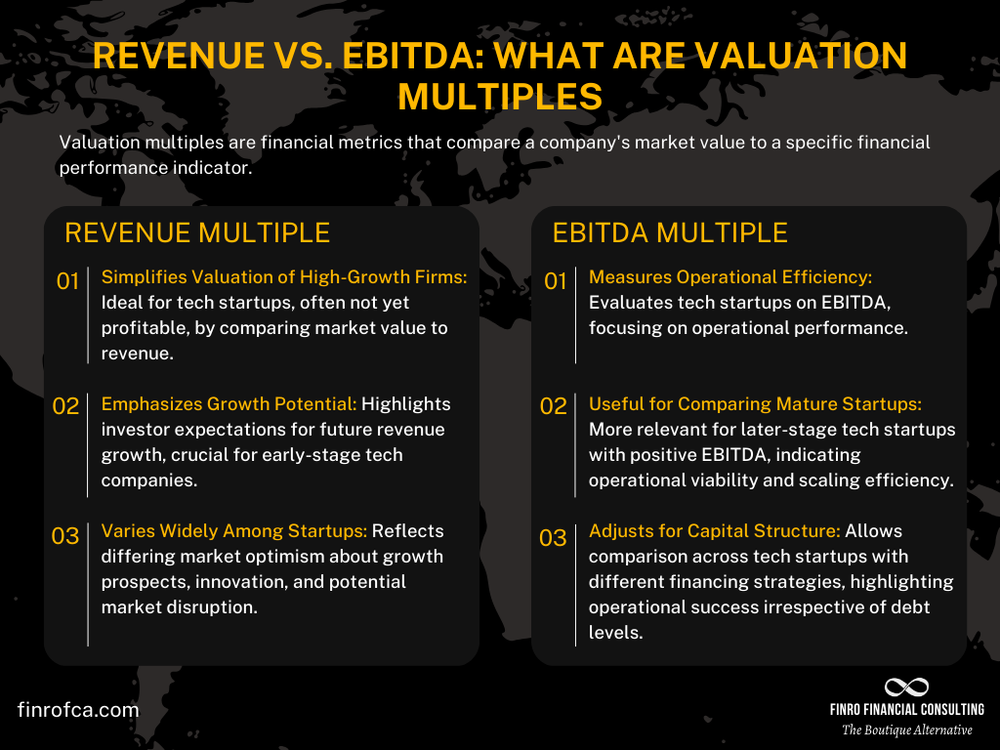 REVENUE VS. EBITDA: WHAT ARE VALUATION MULTIPLES

Valuation multiples are financial metrics that compare a company's market value to a specific financial performance indicator.

REVENUE MULTIPLE

01 Simplifies Valuation of High-Growth Firms: Ideal for tech startups, often not yet profitable, by comparing market value to revenue.

02 Emphasizes Growth Potential: Highlights investor expectations for future revenue growth, crucial for early-stage tech companies.

03 Varies Widely Among Startups: Reflects differing market optimism about growth prospects, innovation, and potential market disruption.

EBITDA MULTIPLE

01 Measures Operational Efficiency: Evaluates tech startups on EBITDA, focusing on operational performance.

02 Useful for Comparing Mature Startups: More relevant for later-stage tech startups with positive EBITDA, indicating operational viability and scaling efficiency.

03 Adjusts for Capital Structure: Allows comparison across tech startups with different financing strategies, highlighting operational success irrespective of debt levels.

finrofca.com

FINRO FINANCIAL CONSULTING
The Boutique Alternative